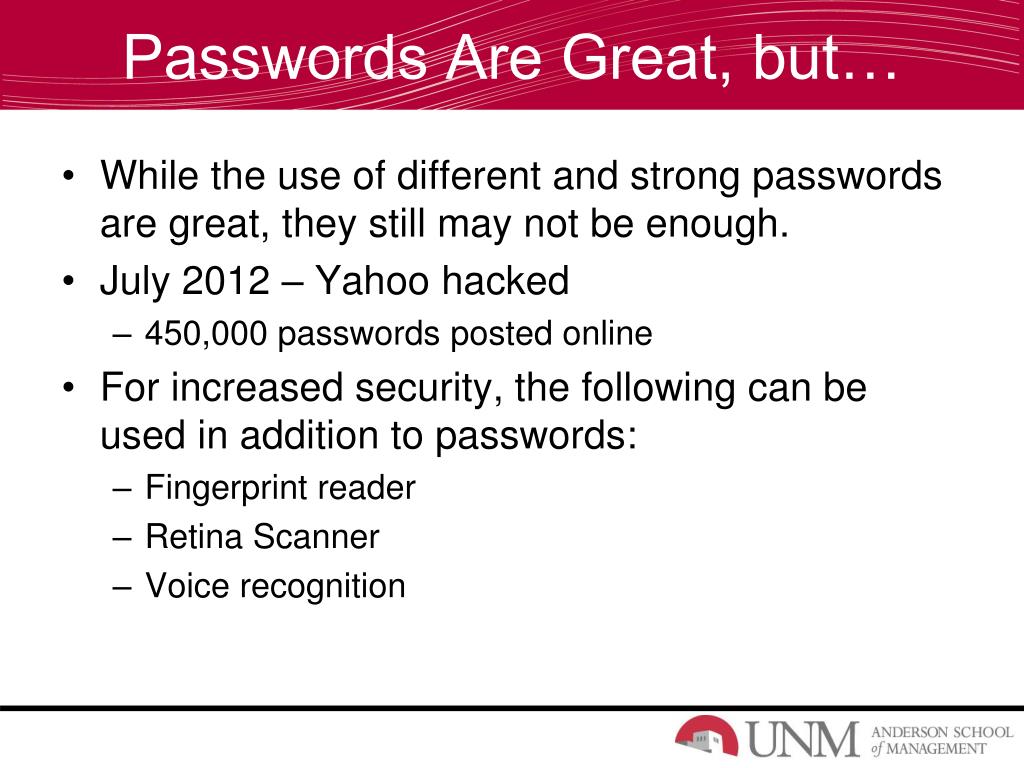 Passwords Are Great, but…

• While the use of different and strong passwords are great, they still may not be enough.
• July 2012 – Yahoo hacked
– 450,000 passwords posted online
• For increased security, the following can be used in addition to passwords:
– Fingerprint reader
– Retina Scanner
– Voice recognition

UNM ANDERSON SCHOOL of MANAGEMENT